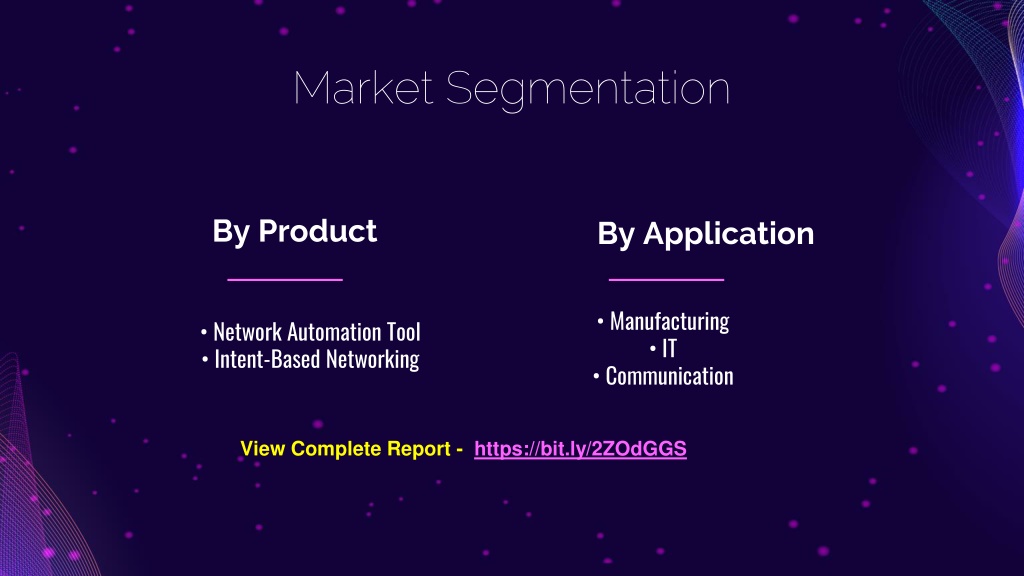 Market Segmentation

By Product

• Network Automation Tool
• Intent-Based Networking

By Application

• Manufacturing
• IT
• Communication

View Complete Report - https://bit.ly/2ZOdGGS